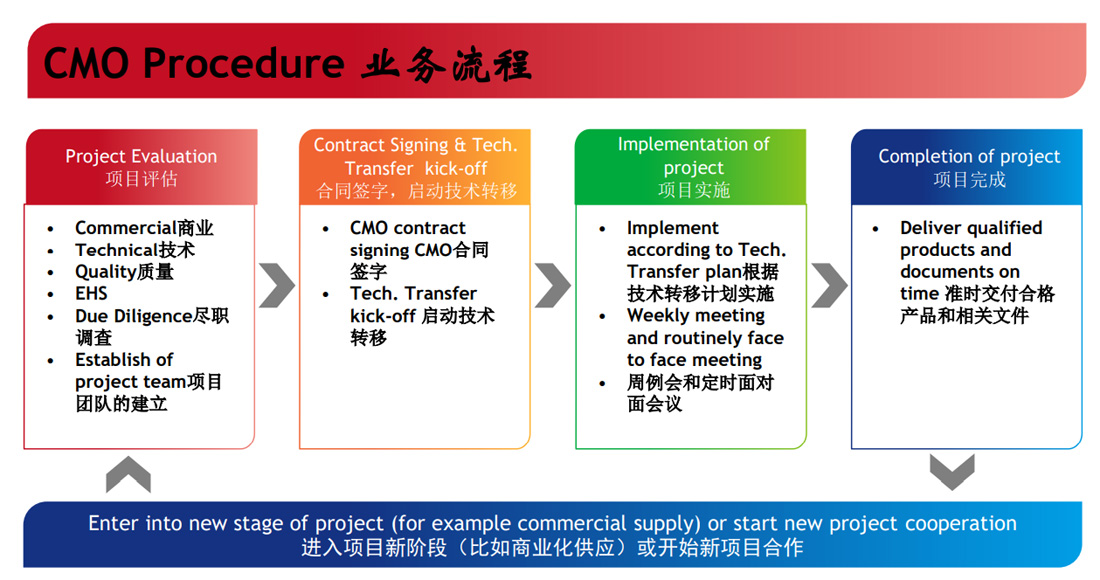 CMO Procedure 业务流程

Project Evaluation
项目评估

- Commercial商业
- Technical技术
- Quality质量
- EHS
- Due Diligence尽职调查
- Establish of project team项目团队的建立

Contract Signing & Tech. Transfer kick-off
合同签字，启动技术转移

- CMO contract signing CMO合同签字
- Tech. Transfer kick-off 启动技术转移

Implementation of project
项目实施

- Implement according to Tech. Transfer plan根据技术转移计划实施
- Weekly meeting and routinely face to face meeting
- 周例会和定时面对面会议

Completion of project
项目完成

- Deliver qualified products and documents on time 准时交付合格产品和相关文件

Enter into new stage of project (for example commercial supply) or start new project cooperation
进入项目新阶段（比如商业化供应）或开始新项目合作